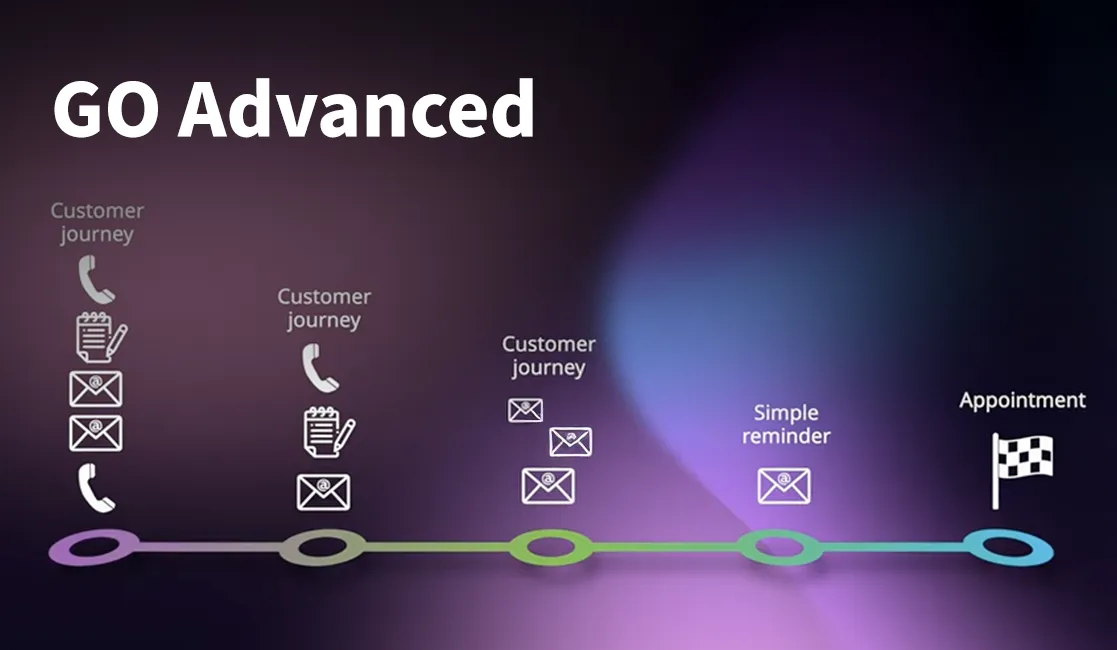 GO Advanced

Customer journey

Customer journey

Customer journey

Simple reminder

Appointment